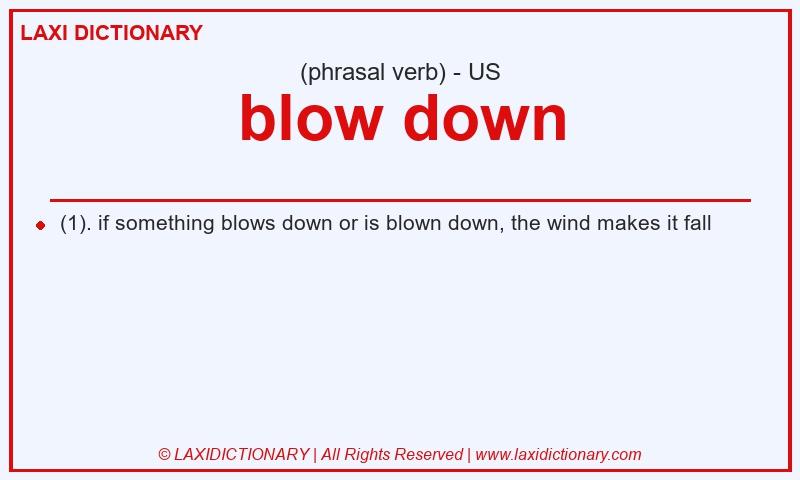 LAXI DICTIONARY

(phrasal verb) - US

blow down

(1). if something blows down or is blown down, the wind makes it fall

© LAXIDICTIONARY | All Rights Reserved | www.laxidictionary.com